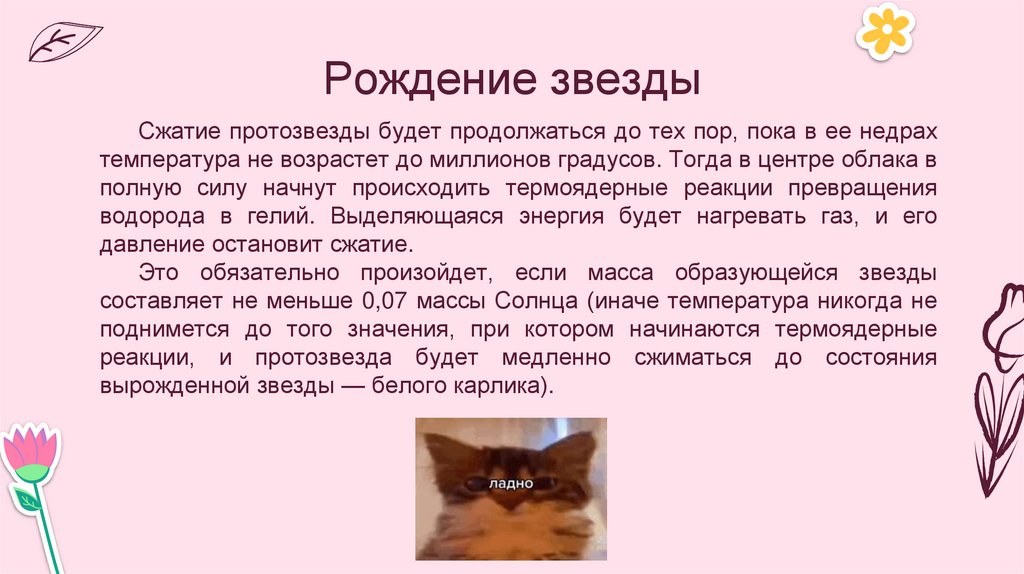 Рождение звезды

Сжатие протозвезды будет продолжаться до тех пор, пока в ее недрах температура не возрастет до миллионов градусов. Тогда в центре облака в полную силу начнут происходить термоядерные реакции превращения водорода в гелий. Выделяющаяся энергия будет нагревать газ, и его давление остановит сжатие.

Это обязательно произойдет, если масса образующейся звезды составляет не меньше 0,07 массы Солнца (иначе температура никогда не поднимется до того значения, при котором начинаются термоядерные реакции, и протозвезда будет медленно сжиматься до состояния вырожденной звезды — белого карлика).

ладно